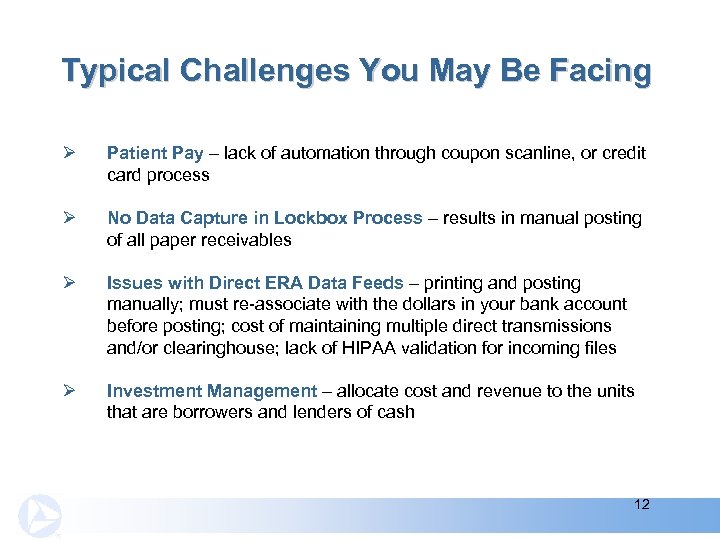 Typical Challenges You May Be Facing

➢ Patient Pay – lack of automation through coupon scanline, or credit card process

➢ No Data Capture in Lockbox Process – results in manual posting of all paper receivables

➢ Issues with Direct ERA Data Feeds – printing and posting manually; must re-associate with the dollars in your bank account before posting; cost of maintaining multiple direct transmissions and/or clearinghouse; lack of HIPAA validation for incoming files

➢ Investment Management – allocate cost and revenue to the units that are borrowers and lenders of cash

12